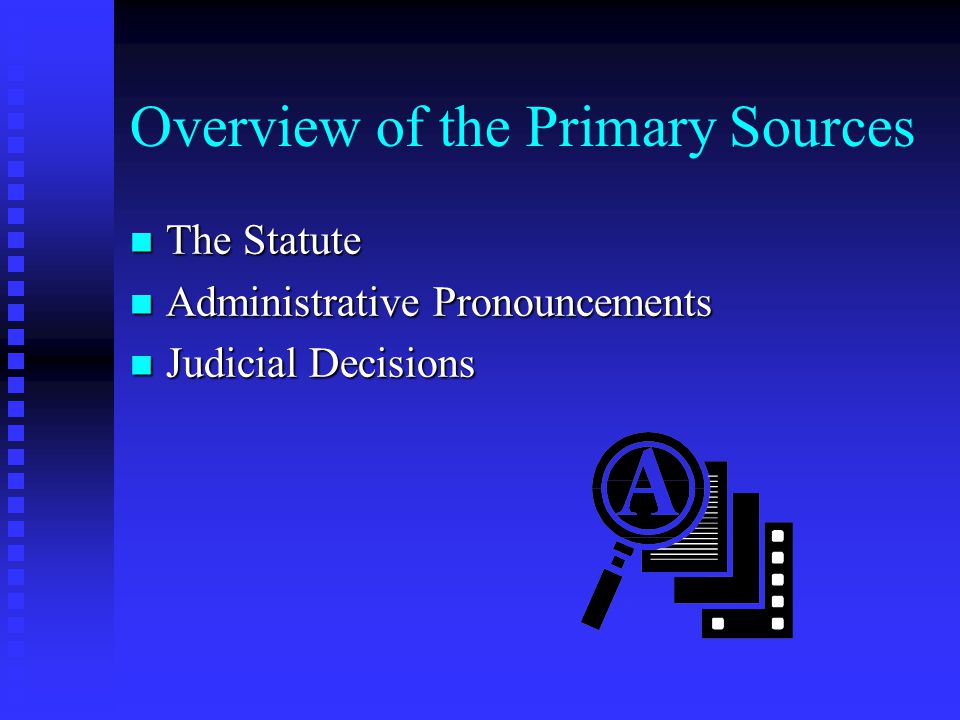 Overview of the Primary Sources

- The Statute
- Administrative Pronouncements
- Judicial Decisions

A